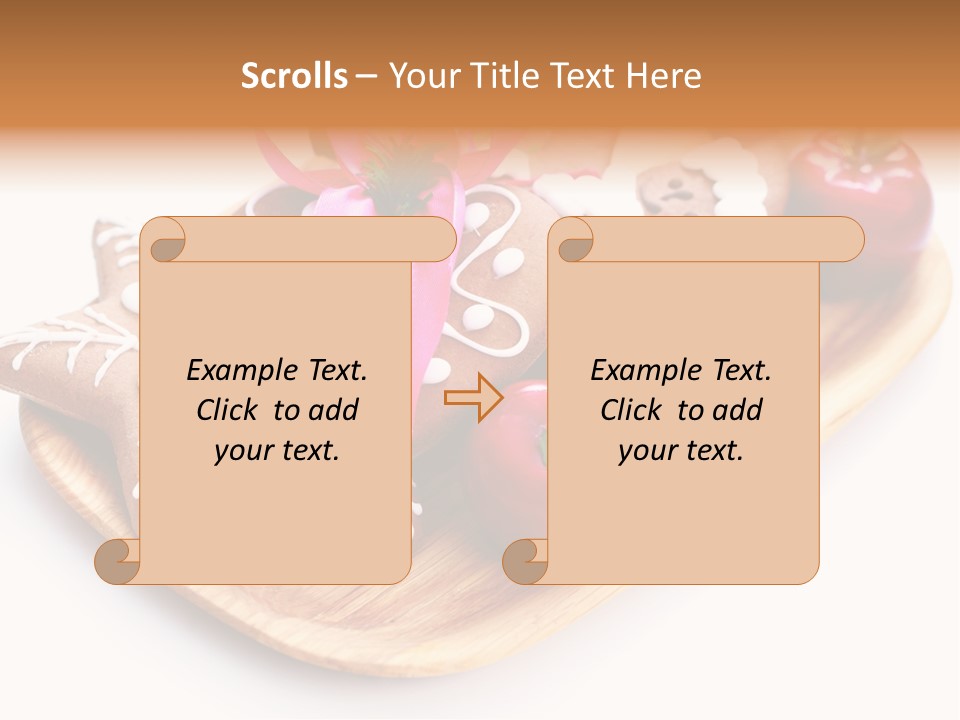 Scrolls – Your Title Text Here

Example Text. Click to add your text.

Example Text. Click to add your text.